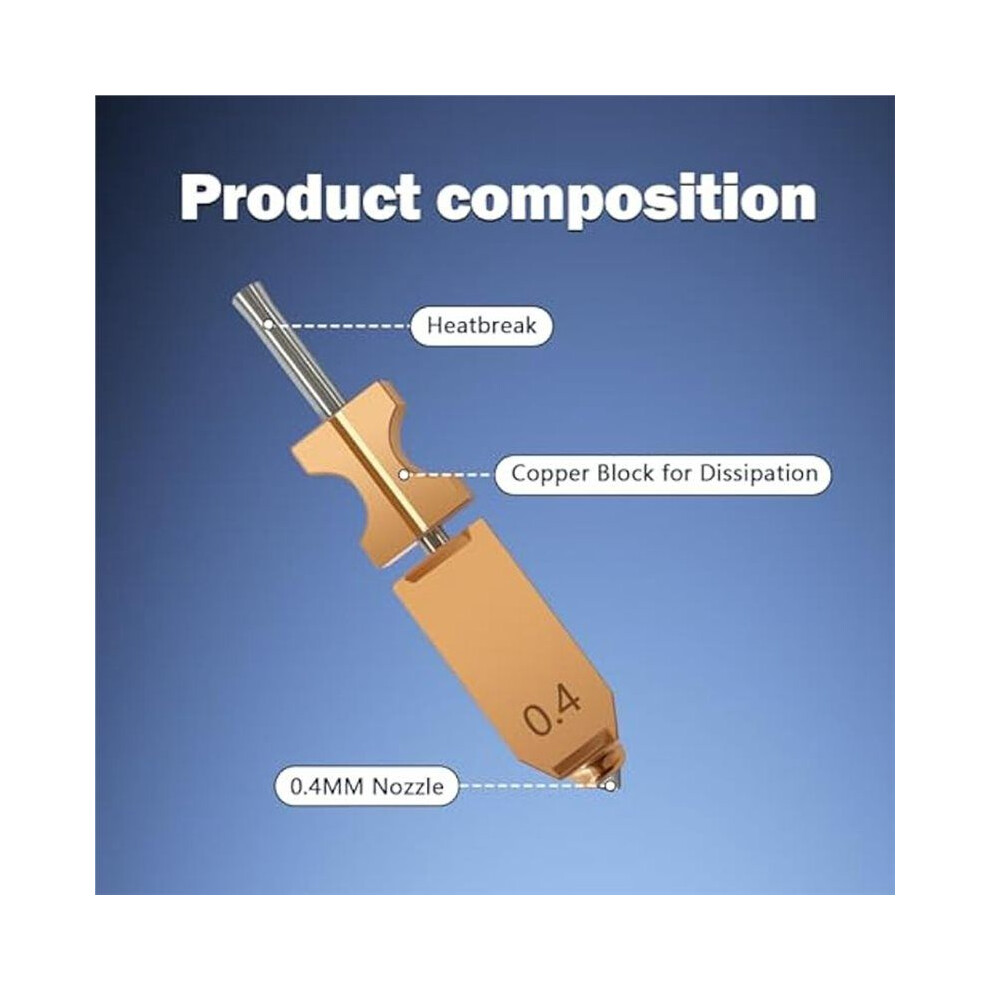 Product composition

Heatbreak

Copper Block for Dissipation

0.4

0.4MM Nozzle